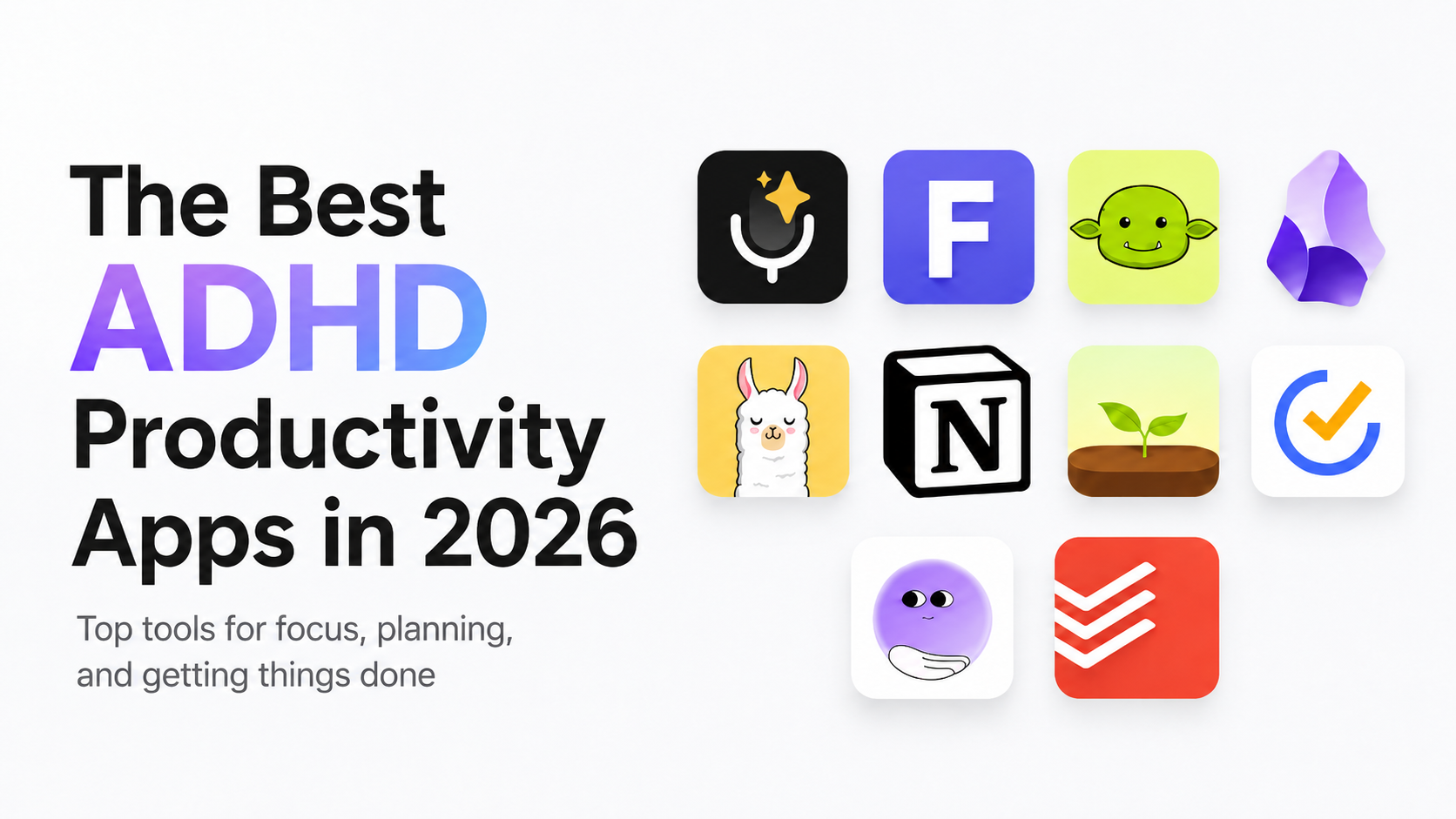 The Best
ADHD
Productivity
Apps in 2026

Top tools for focus, planning, and getting things done

F

N